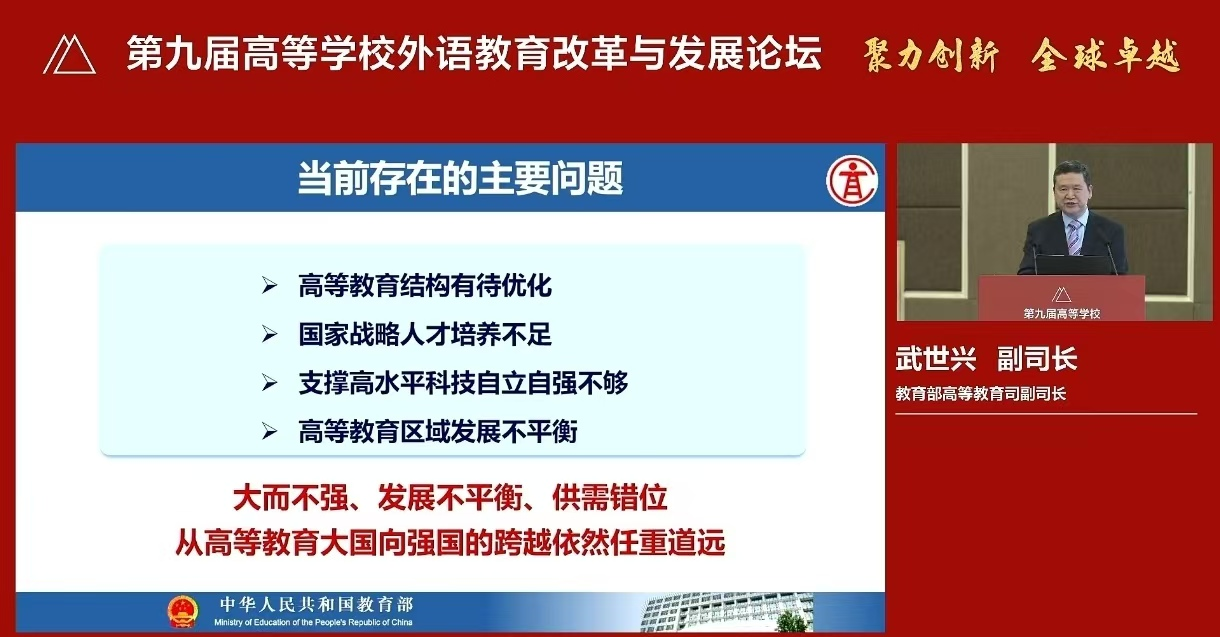 第九届高等学校外语教育改革与发展论坛 聚力创新 全球卓越

当前存在的主要问题

➢ 高等教育结构有待优化
➢ 国家战略人才培养不足
➢ 支撑高水平科技自立自强不够
➢ 高等教育区域发展不平衡

大而不强、发展不平衡、供需错位
从高等教育大国向强国的跨越依然任重道远

中华人民共和国教育部
Ministry of Education of the People's Republic of China

第九届高等学校

武世兴 副司长
教育部高等教育司副司长